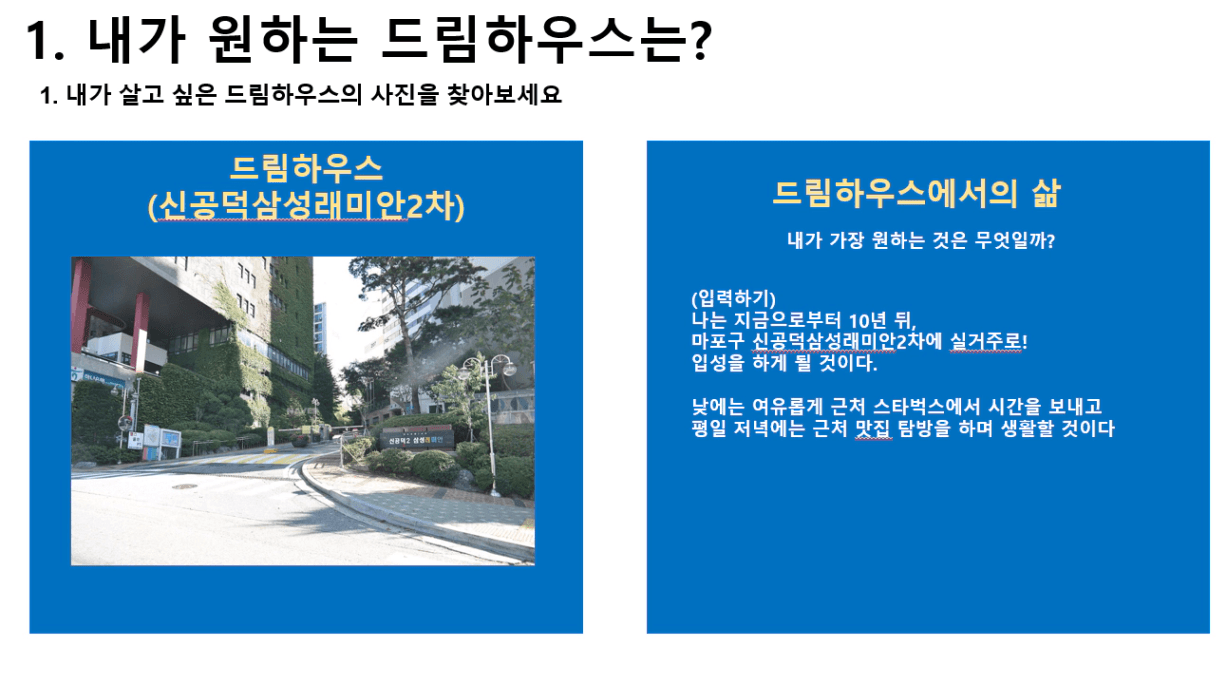 1. 내가 원하는 드림하우스는?

1. 내가 살고 싶은 드림하우스의 사진을 찾아보세요

드림하우스
(신공덕삼성래미안2차)

신공덕2 삼성래미안

드림하우스에서의 삶

내가 가장 원하는 것은 무엇일까?

(입력하기)
나는 지금으로부터 10년 뒤,
마포구 신공덕삼성래미안2차에 실거주로!
입성을 하게 될 것이다.

낮에는 여유롭게 근처 스타벅스에서 시간을 보내고
평일 저녁에는 근처 맛집 탐방을 하며 생활할 것이다